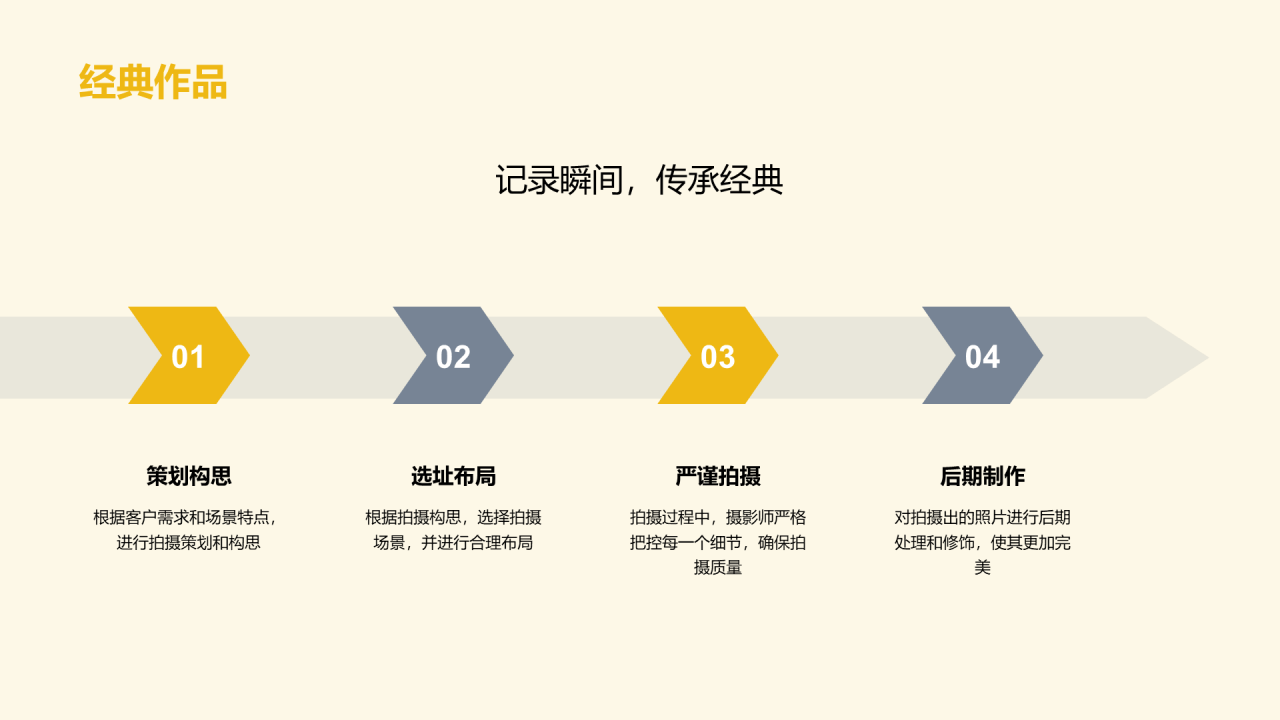 经典作品

记录瞬间，传承经典

01

02

03

04

策划构思

根据客户需求和场景特点，进行拍摄策划和构思

选址布局

根据拍摄构思，选择拍摄场景，并进行合理布局

严谨拍摄

拍摄过程中，摄影师严格把控每一个细节，确保拍摄质量

后期制作

对拍摄出的照片进行后期处理和修饰，使其更加完美